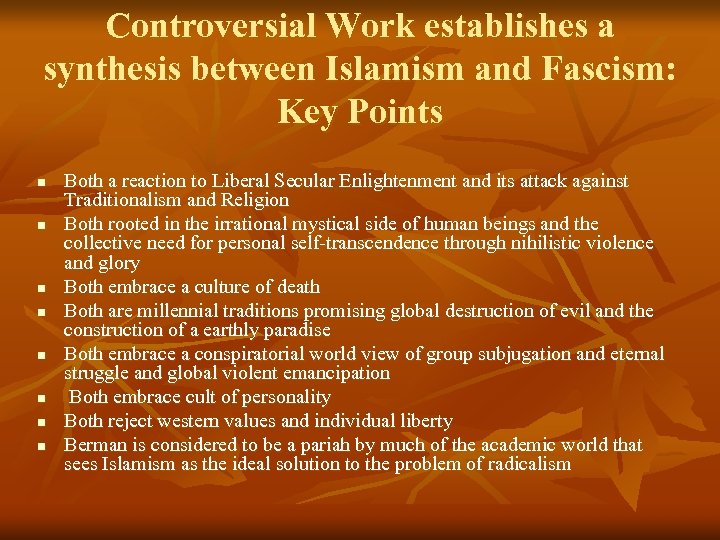 Controversial Work establishes a synthesis between Islamism and Fascism: Key Points

- Both a reaction to Liberal Secular Enlightenment and its attack against Traditionalism and Religion
- Both rooted in the irrational mystical side of human beings and the collective need for personal self-transcendence through nihilistic violence and glory
- Both embrace a culture of death
- Both are millennial traditions promising global destruction of evil and the construction of a earthly paradise
- Both embrace a conspiratorial world view of group subjugation and eternal struggle and global violent emancipation
- Both embrace cult of personality
- Both reject western values and individual liberty
- Berman is considered to be a pariah by much of the academic world that sees Islamism as the ideal solution to the problem of radicalism